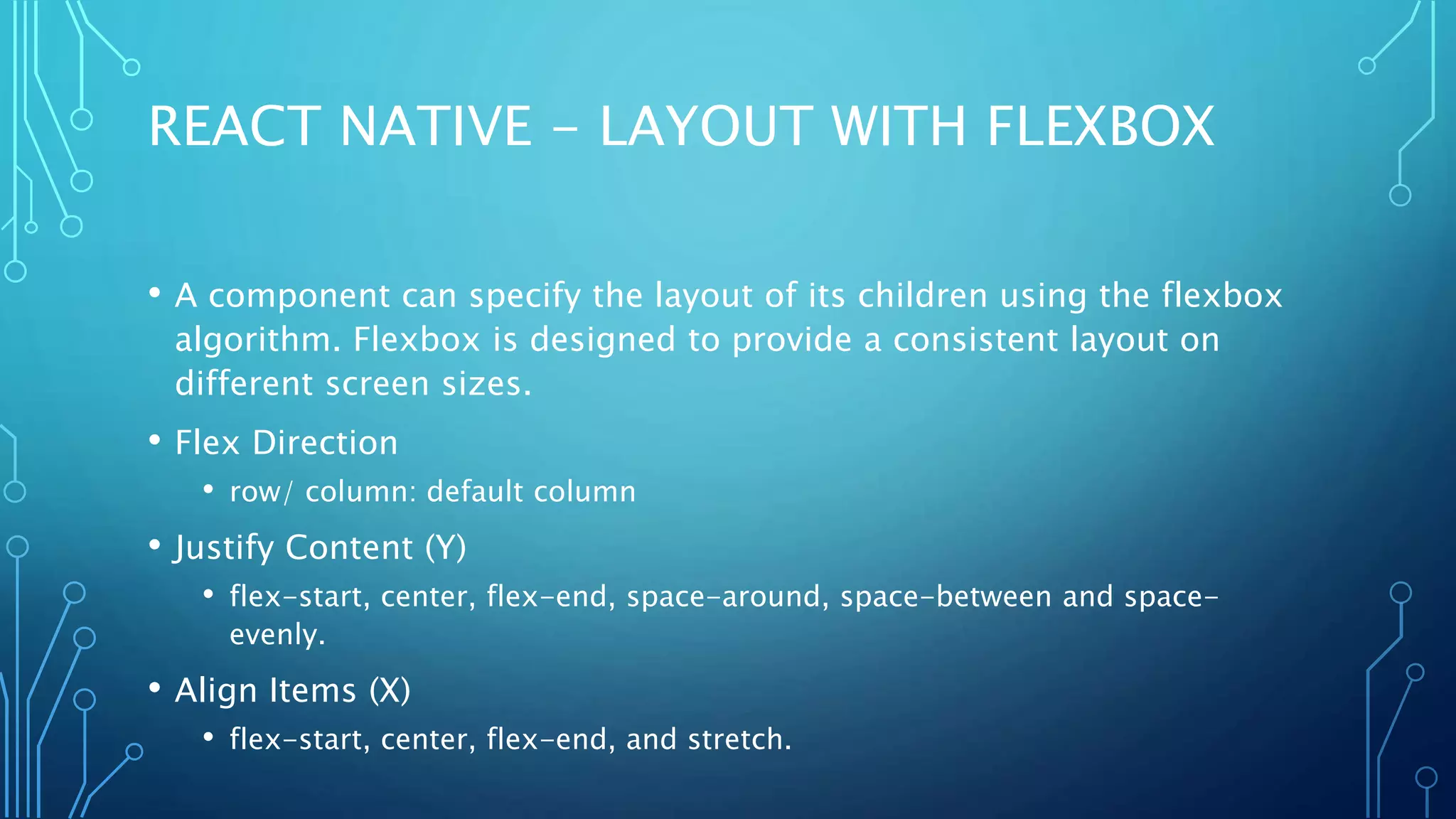 REACT NATIVE – LAYOUT WITH FLEXBOX

• A component can specify the layout of its children using the flexbox algorithm. Flexbox is designed to provide a consistent layout on different screen sizes.

• Flex Direction
  • row/ column: default column

• Justify Content (Y)
  • flex-start, center, flex-end, space-around, space-between and space-evenly.

• Align Items (X)
  • flex-start, center, flex-end, and stretch.